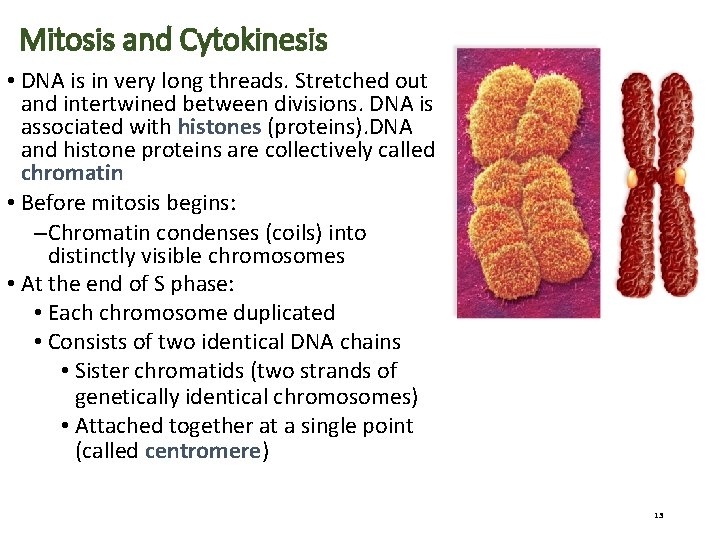 Mitosis and Cytokinesis

• DNA is in very long threads. Stretched out and intertwined between divisions. DNA is associated with histones (proteins).DNA and histone proteins are collectively called chromatin

• Before mitosis begins:
–Chromatin condenses (coils) into distinctly visible chromosomes

• At the end of S phase:
• Each chromosome duplicated
• Consists of two identical DNA chains
• Sister chromatids (two strands of genetically identical chromosomes)
• Attached together at a single point (called centromere)

13